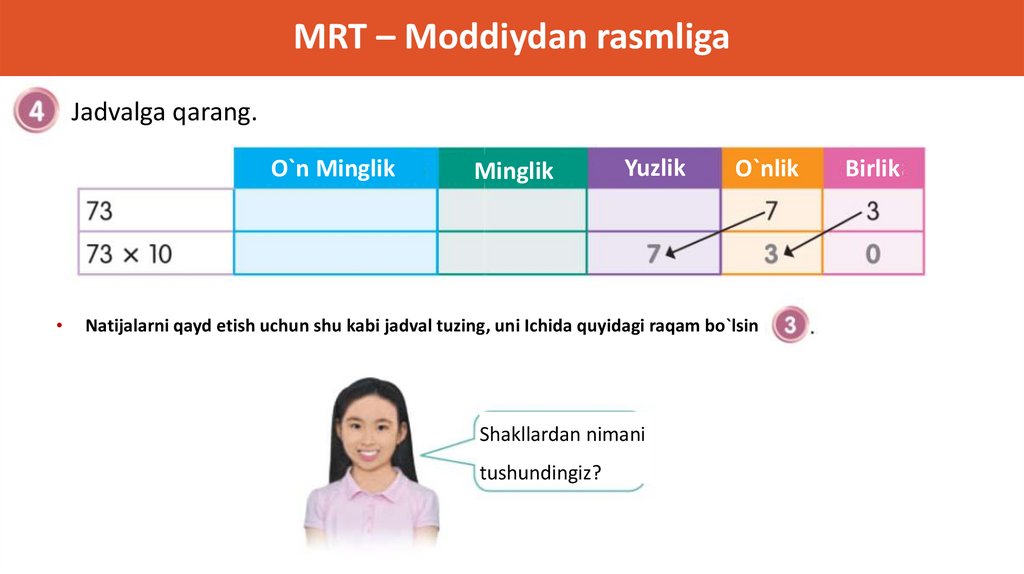 MRT – Moddiydan rasmliga

4 Jadvalga qarang.

| | O`n Minglik | Minglik | Yuzlik | O`nlik | Birlik |
|---|---|---|---|---|---|
| 73 | | | | 7 | 3 |
| 73 × 10 | | | 7 | 3 | 0 |

• Natijalarni qayd etish uchun shu kabi jadval tuzing, uni Ichida quyidagi raqam bo`lsin 3.

Shakllardan nimani tushundingiz?